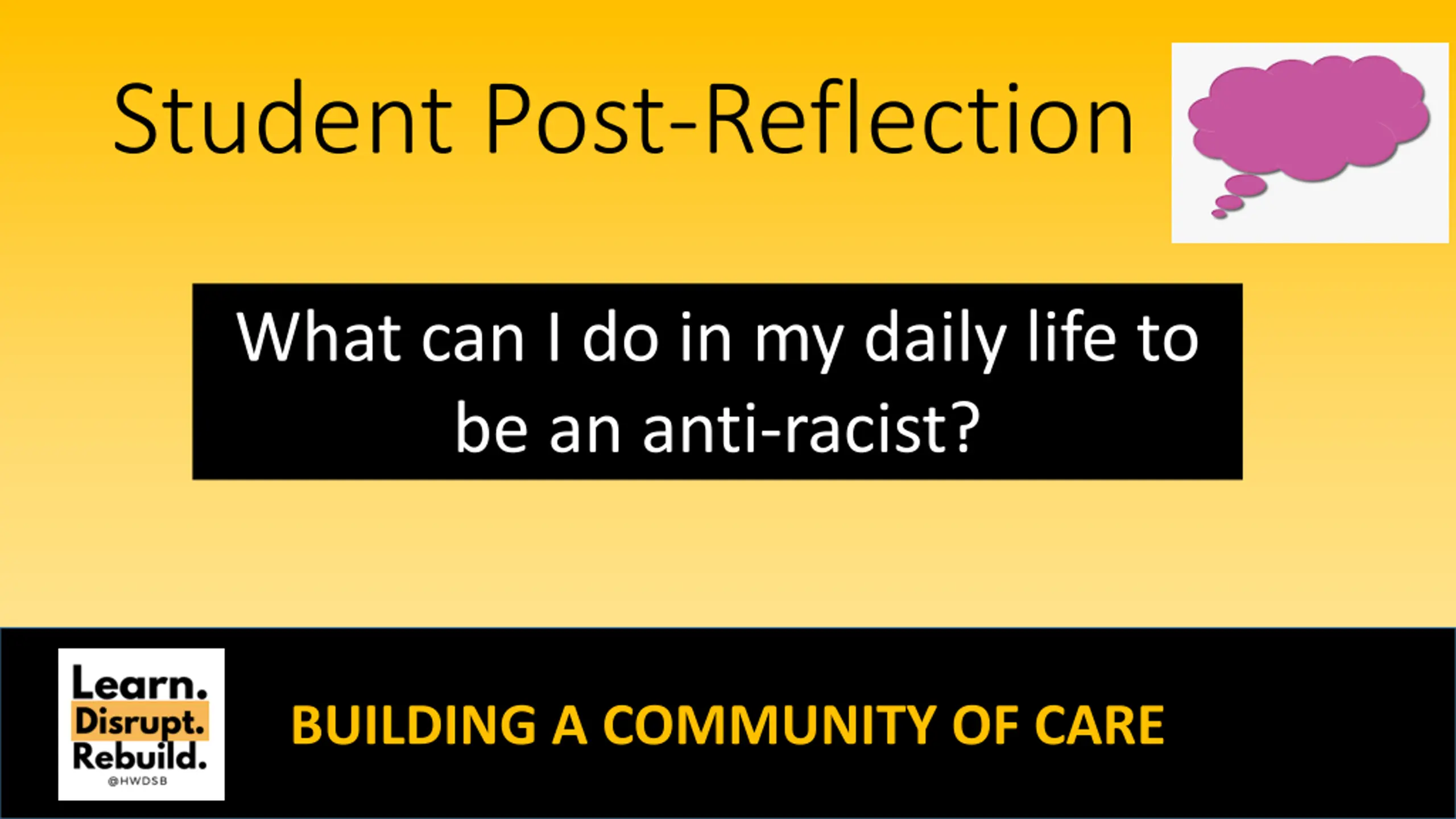 Student Post-Reflection

What can I do in my daily life to be an anti-racist?

Learn.
Disrupt.
Rebuild.
@HWDSB

BUILDING A COMMUNITY OF CARE